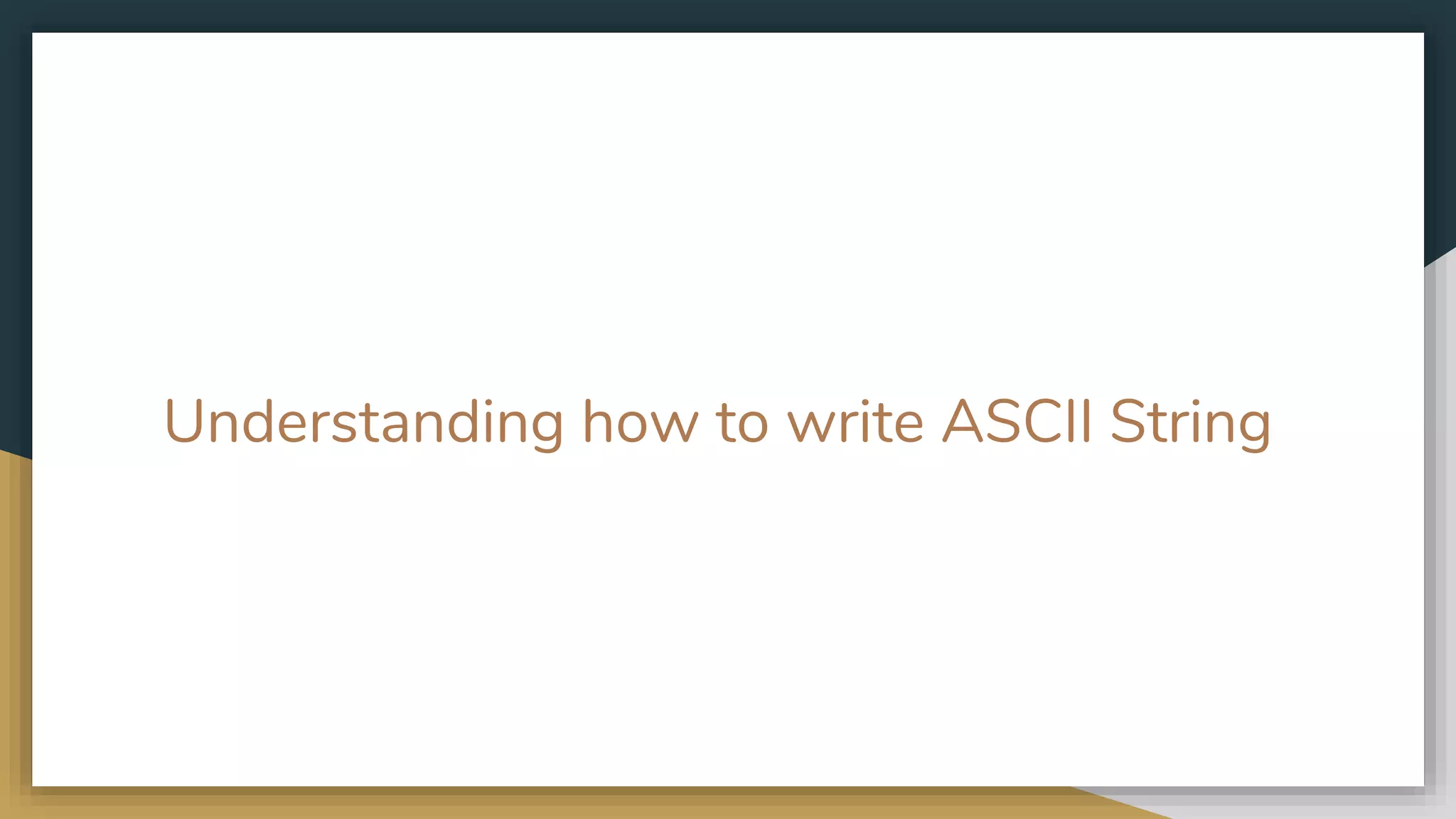 Understanding how to write ASCII String